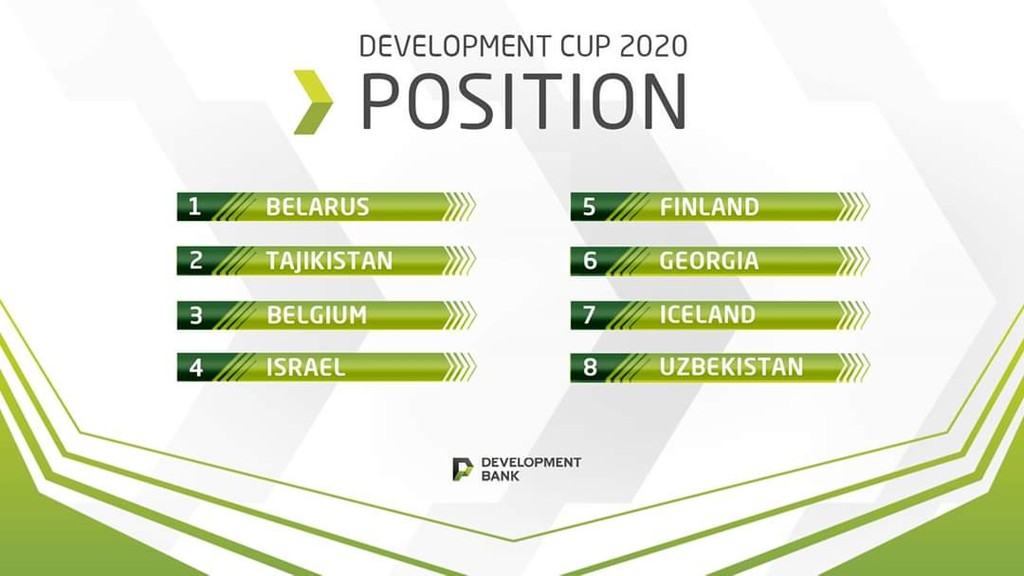 DEVELOPMENT CUP 2020
POSITION

1 BELARUS
2 TAJIKISTAN
3 BELGIUM
4 ISRAEL

5 FINLAND
6 GEORGIA
7 ICELAND
8 UZBEKISTAN

DEVELOPMENT BANK